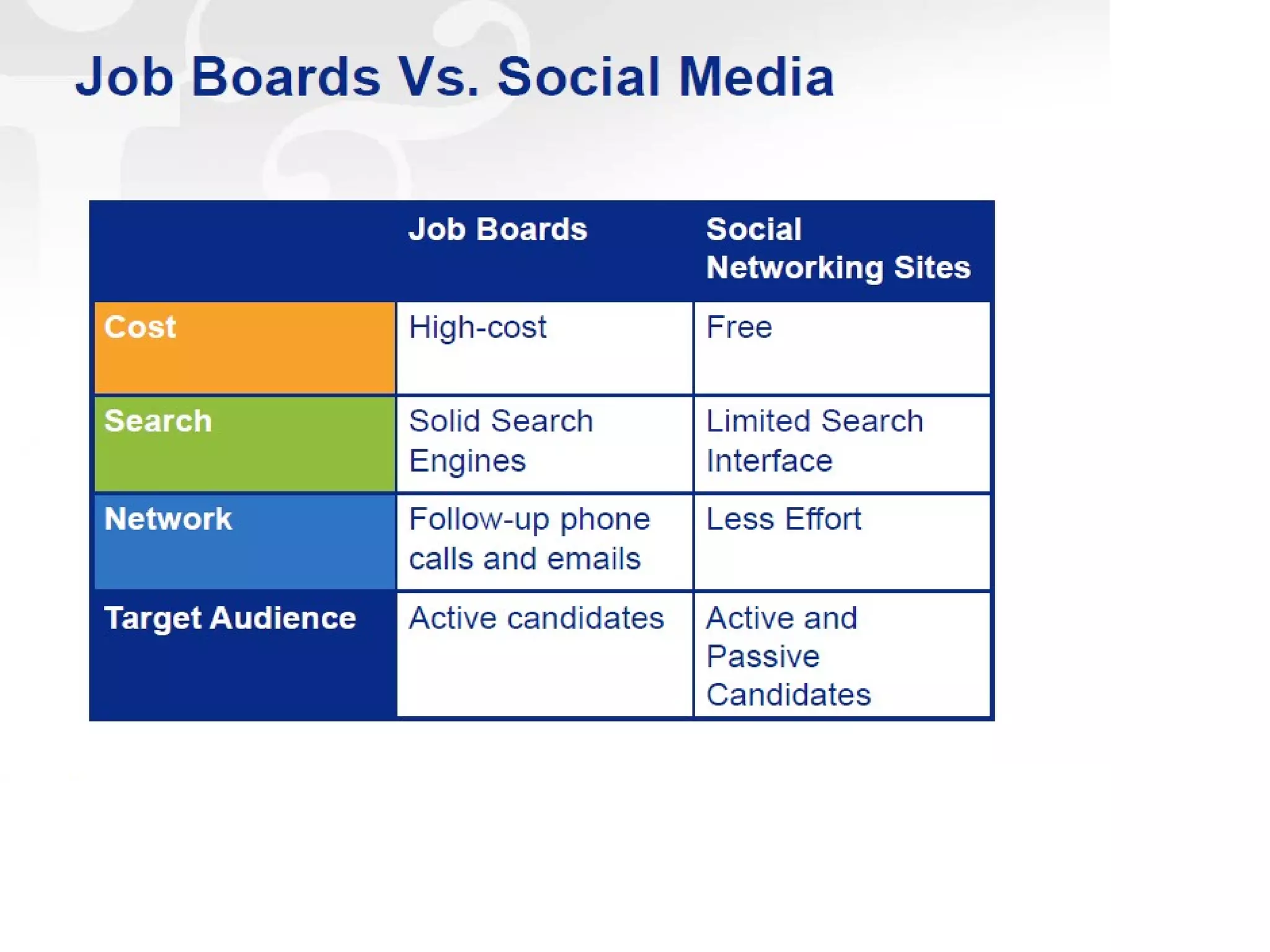 Job Boards Vs. Social Media

| | Job Boards | Social Networking Sites |
|---|---|---|
| Cost | High-cost | Free |
| Search | Solid Search Engines | Limited Search Interface |
| Network | Follow-up phone calls and emails | Less Effort |
| Target Audience | Active candidates | Active and Passive Candidates |